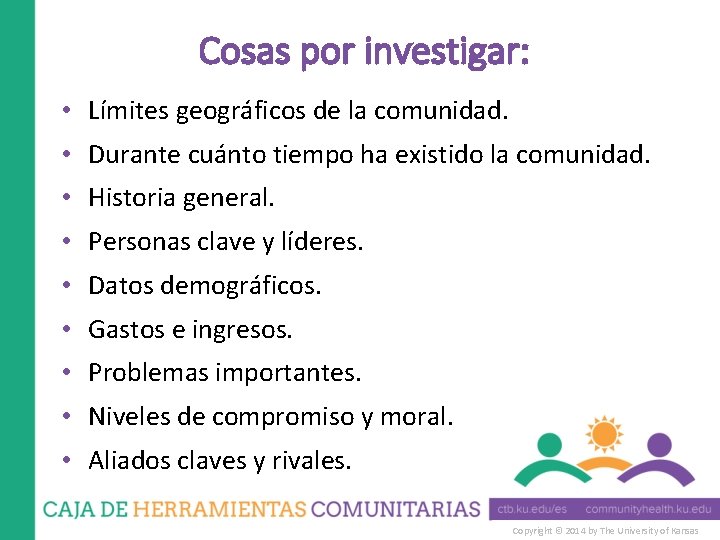 Cosas por investigar:

• Límites geográficos de la comunidad.
• Durante cuánto tiempo ha existido la comunidad.
• Historia general.
• Personas clave y líderes.
• Datos demográficos.
• Gastos e ingresos.
• Problemas importantes.
• Niveles de compromiso y moral.
• Aliados claves y rivales.

CAJA DE HERRAMIENTAS COMUNITARIAS ctb.ku.edu/es communityhealth.ku.edu

Copyright © 2014 by The University of Kansas